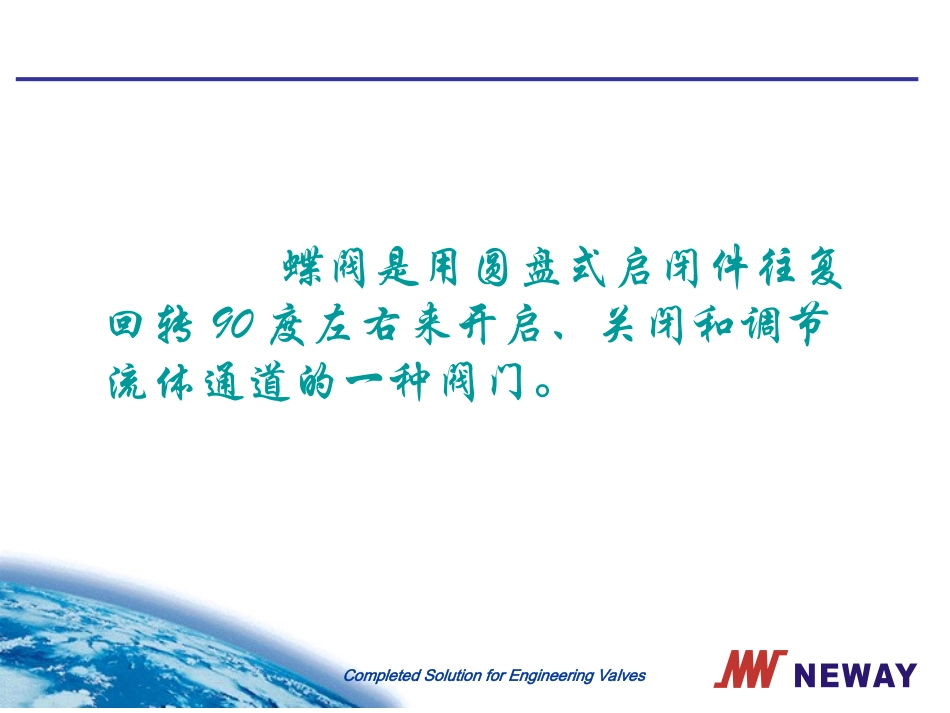 蝶阀是用圆盘式启闭件往复回转90度左右来开启、关闭和调节流体通道的一种阀门。

Completed Solution for Engineering Valves

NEWAY